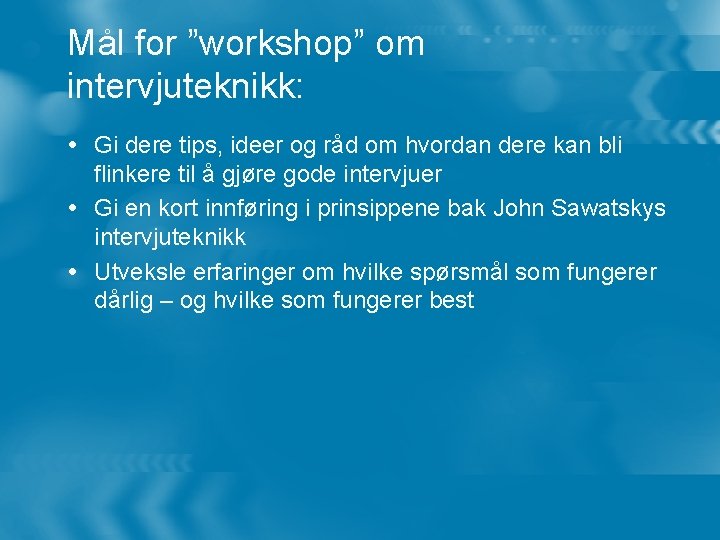 Mål for ”workshop” om intervjuteknikk:

• Gi dere tips, ideer og råd om hvordan dere kan bli flinkere til å gjøre gode intervjuer
• Gi en kort innføring i prinsippene bak John Sawatskys intervjuteknikk
• Utveksle erfaringer om hvilke spørsmål som fungerer dårlig – og hvilke som fungerer best